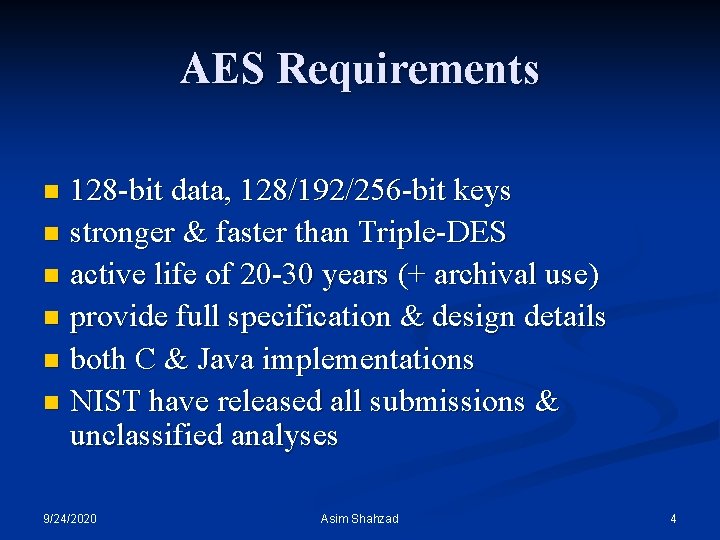 AES Requirements

- 128-bit data, 128/192/256-bit keys
- stronger & faster than Triple-DES
- active life of 20-30 years (+ archival use)
- provide full specification & design details
- both C & Java implementations
- NIST have released all submissions & unclassified analyses

9/24/2020

Asim Shahzad

4